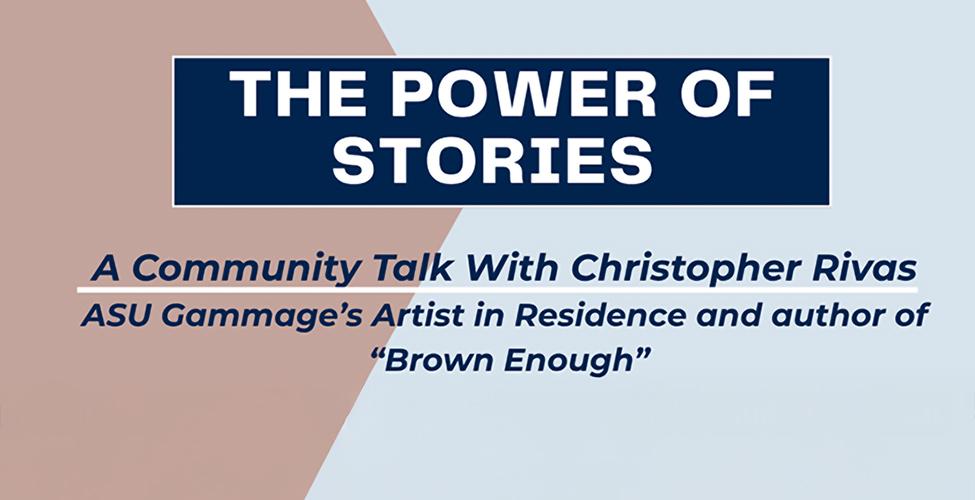 THE POWER OF STORIES

A Community Talk With Christopher Rivas

ASU Gammage's Artist in Residence and author of "Brown Enough"